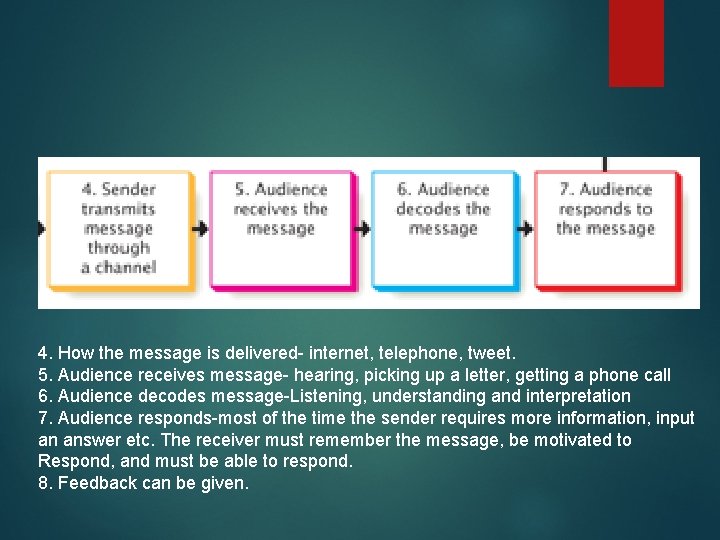 4. Sender transmits message through a channel

5. Audience receives the message

6. Audience decodes the message

7. Audience responds to the message

4. How the message is delivered- internet, telephone, tweet.
5. Audience receives message- hearing, picking up a letter, getting a phone call
6. Audience decodes message-Listening, understanding and interpretation
7. Audience responds-most of the time the sender requires more information, input an answer etc. The receiver must remember the message, be motivated to Respond, and must be able to respond.
8. Feedback can be given.